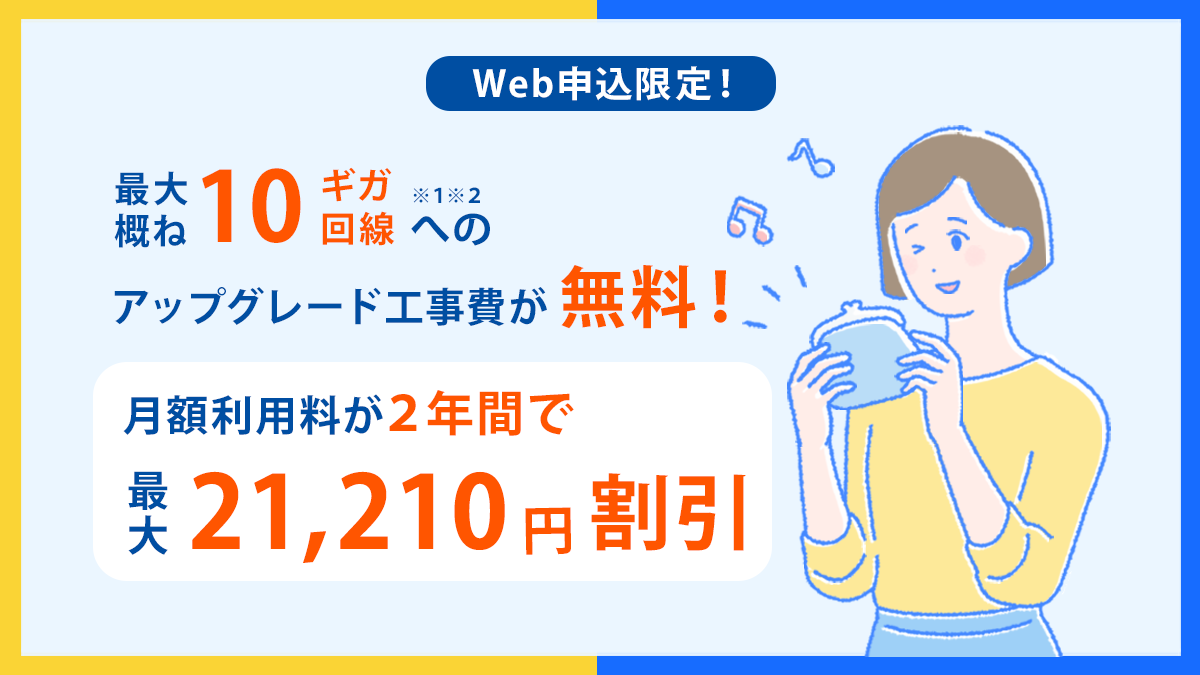 Web申込限定！

最大概ね10ギガ回線※1※2への

アップグレード工事費が無料！

月額利用料が2年間で

最大21,210円割引